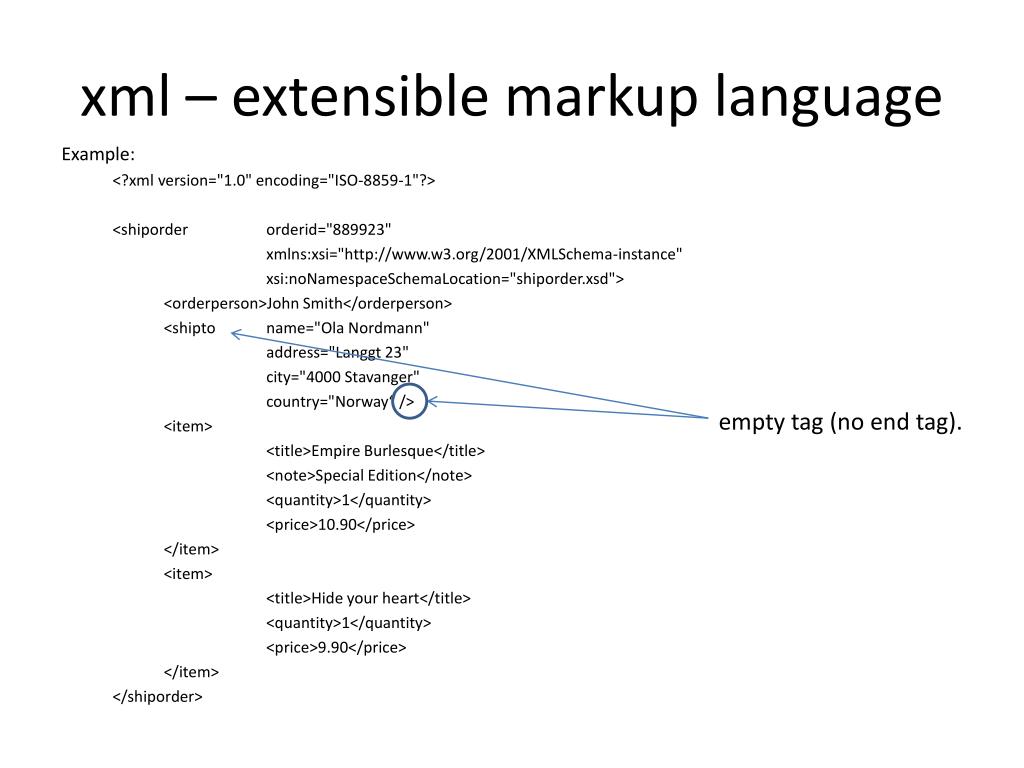 xml – extensible markup language

Example:

<?xml version="1.0" encoding="ISO-8859-1"?>

<shiporder orderid="889923"
xmlns:xsi="http://www.w3.org/2001/XMLSchema-instance"
xsi:noNamespaceSchemaLocation="shiporder.xsd">
<orderperson>John Smith</orderperson>
<shipto name="Ola Nordmann"
address="Langgt 23"
city="4000 Stavanger"
country="Norway" />
<item>
<title>Empire Burlesque</title>
<note>Special Edition</note>
<quantity>1</quantity>
<price>10.90</price>
</item>
<item>
<title>Hide your heart</title>
<quantity>1</quantity>
<price>9.90</price>
</item>
</shiporder>

empty tag (no end tag).